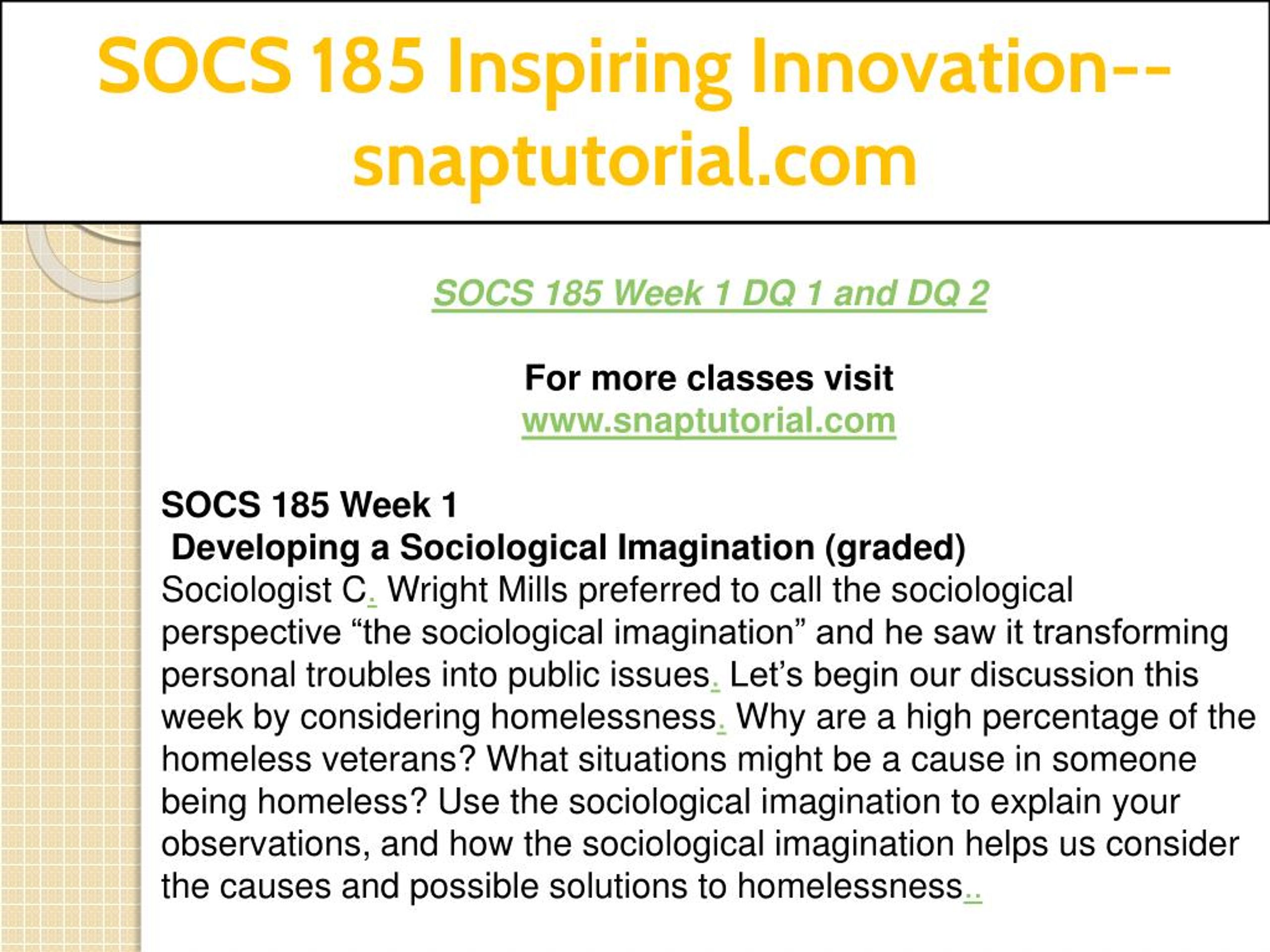 SOCS 185 Inspiring Innovation--snaptutorial.com

SOCS 185 Week 1 DQ 1 and DQ 2

For more classes visit
www.snaptutorial.com

SOCS 185 Week 1
Developing a Sociological Imagination (graded)
Sociologist C. Wright Mills preferred to call the sociological perspective “the sociological imagination” and he saw it transforming personal troubles into public issues. Let’s begin our discussion this week by considering homelessness. Why are a high percentage of the homeless veterans? What situations might be a cause in someone being homeless? Use the sociological imagination to explain your observations, and how the sociological imagination helps us consider the causes and possible solutions to homelessness..